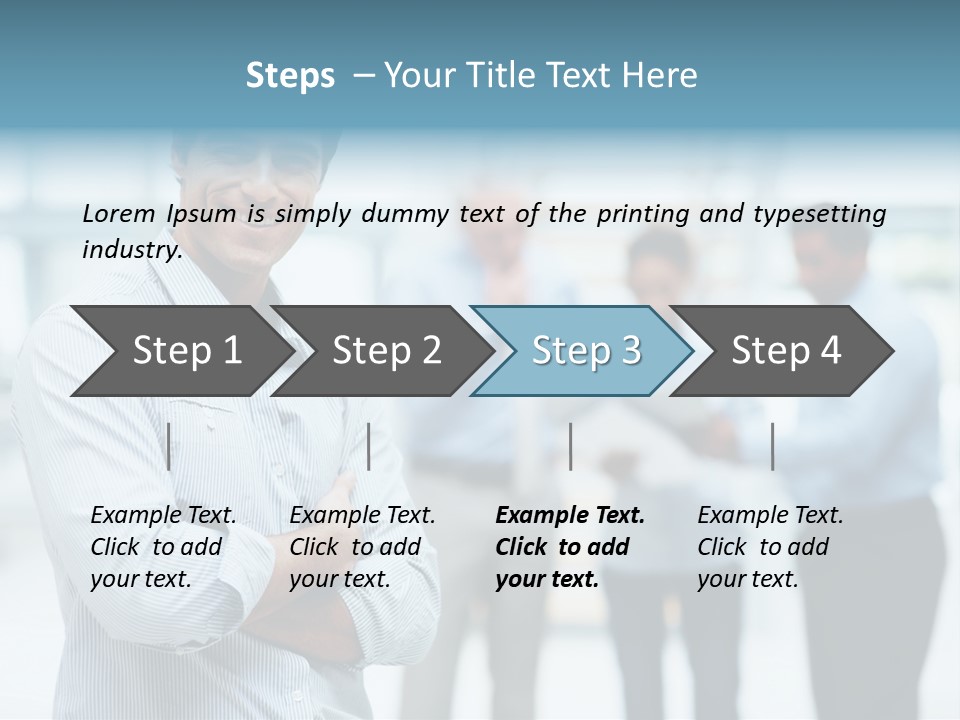 Steps – Your Title Text Here

Lorem Ipsum is simply dummy text of the printing and typesetting industry.

Step 1

Step 2

Step 3

Step 4

Example Text. Click to add your text.

Example Text. Click to add your text.

Example Text. Click to add your text.

Example Text. Click to add your text.